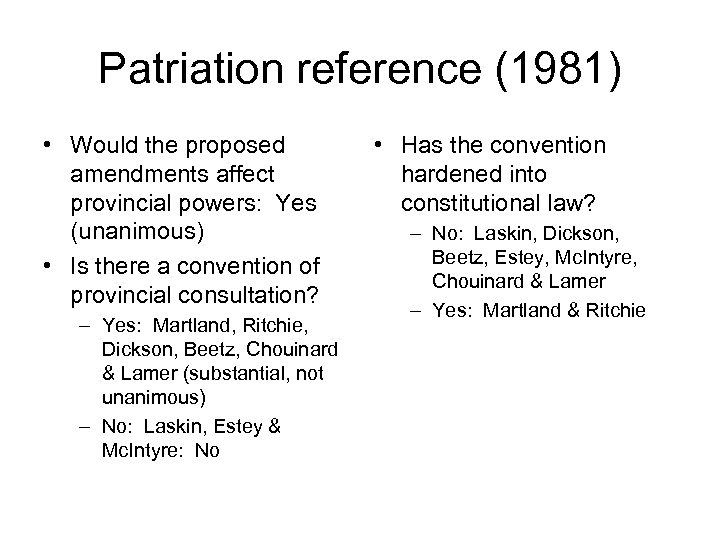 Patriation reference (1981)

• Would the proposed amendments affect provincial powers: Yes (unanimous)
• Is there a convention of provincial consultation?
– Yes: Martland, Ritchie, Dickson, Beetz, Chouinard & Lamer (substantial, not unanimous)
– No: Laskin, Estey & McIntyre: No

• Has the convention hardened into constitutional law?
– No: Laskin, Dickson, Beetz, Estey, McIntyre, Chouinard & Lamer
– Yes: Martland & Ritchie